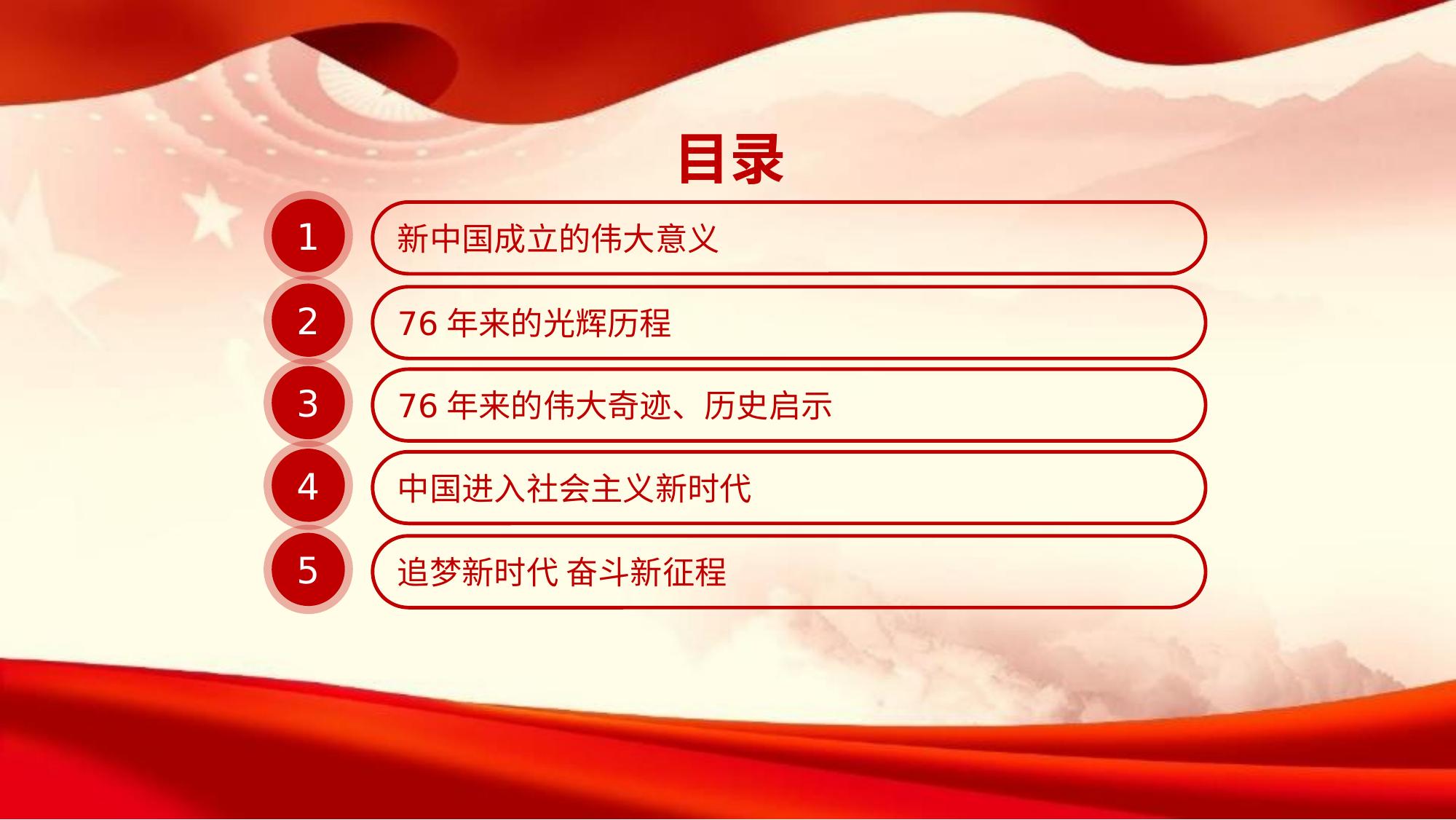 目录

1 新中国成立的伟大意义

2 76 年来的光辉历程

3 76 年来的伟大奇迹、历史启示

4 中国进入社会主义新时代

5 追梦新时代 奋斗新征程